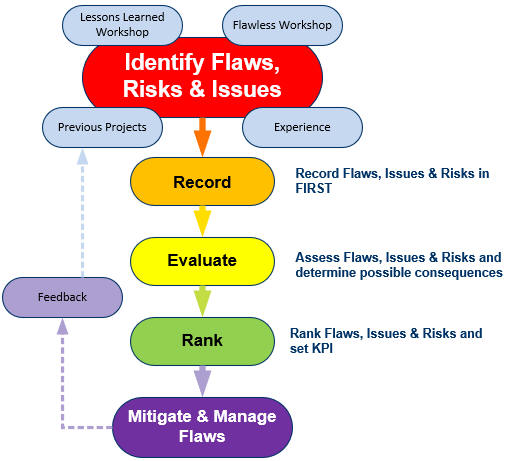 Lessons Learned Workshop

Flawless Workshop

Identify Flaws, Risks & Issues

Previous Projects

Experience

Record

Record Flaws, Issues & Risks in FIRST

Evaluate

Assess Flaws, Issues & Risks and determine possible consequences

Feedback

Rank

Rank Flaws, Issues & Risks and set KPI

Mitigate & Manage Flaws